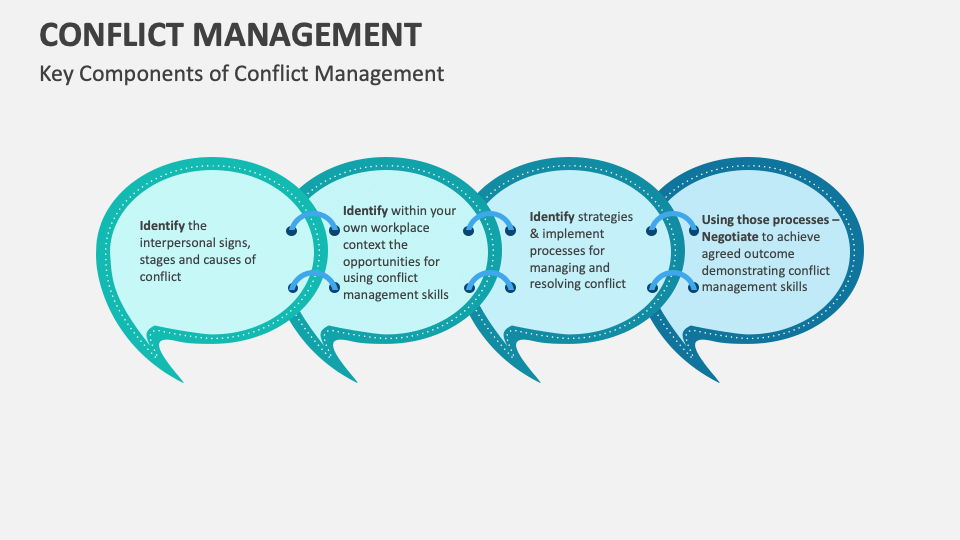 CONFLICT MANAGEMENT

Key Components of Conflict Management

Identify the interpersonal signs, stages and causes of conflict

Identify within your own workplace context the opportunities for using conflict management skills

Identify strategies & implement processes for managing and resolving conflict

Using those processes – Negotiate to achieve agreed outcome demonstrating conflict management skills